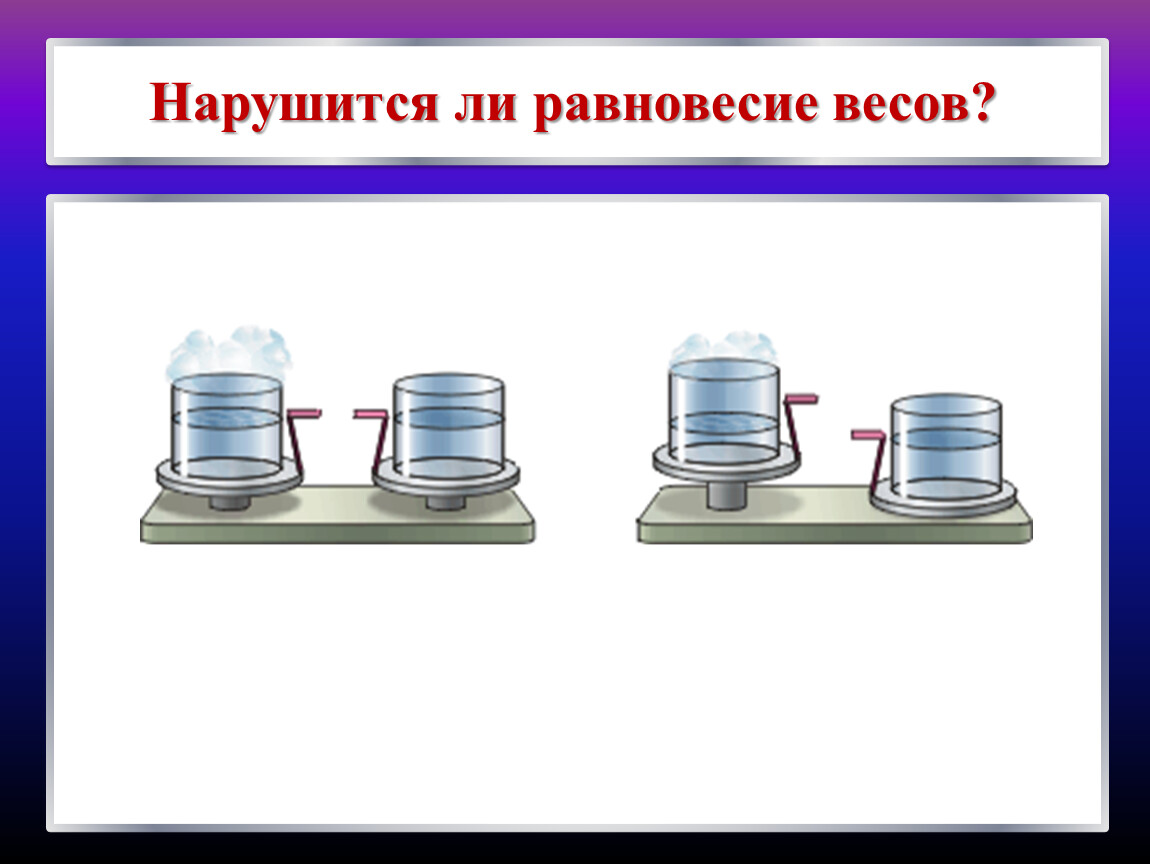 Нарушится ли равновесие весов?